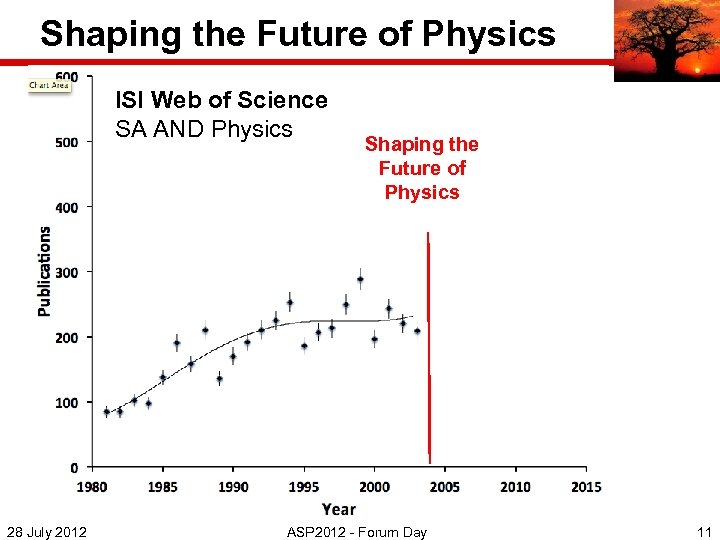 Shaping the Future of Physics

Chart Area

ISI Web of Science
SA AND Physics

Shaping the Future of Physics

Publications

600
500
400
300
200
100
0

1980 1985 1990 1995 2000 2005 2010 2015

Year

28 July 2012

ASP2012 - Forum Day

11